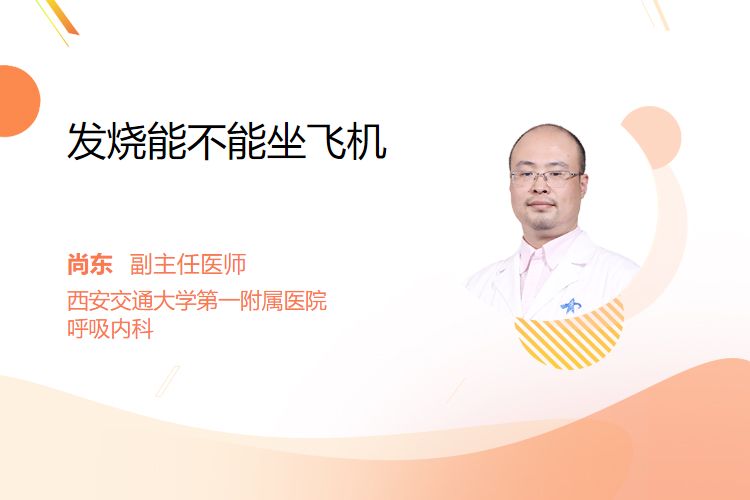 发烧能不能坐飞机

尚东 副主任医师
西安交通大学第一附属医院
呼吸内科